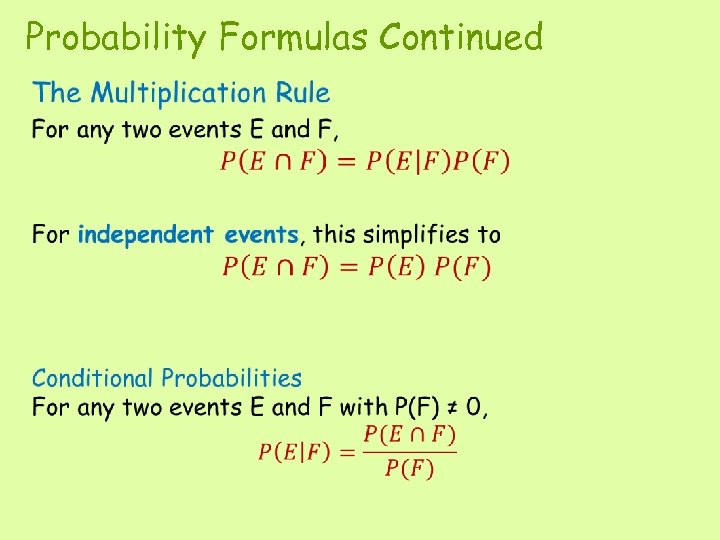 Probability Formulas Continued

The Multiplication Rule

For any two events E and F,

$P(E \cap F) = P(E|F)P(F)$

For independent events, this simplifies to

$P(E \cap F) = P(E)\ P(F)$

Conditional Probabilities

For any two events E and F with P(F) ≠ 0,

$P(E|F) = \frac{P(E \cap F)}{P(F)}$